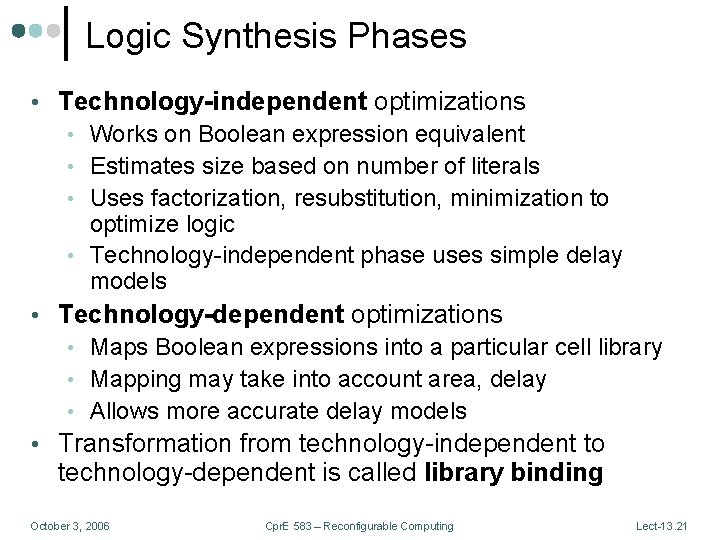 Logic Synthesis Phases

• Technology-independent optimizations
  • Works on Boolean expression equivalent
  • Estimates size based on number of literals
  • Uses factorization, resubstitution, minimization to optimize logic
  • Technology-independent phase uses simple delay models
• Technology-dependent optimizations
  • Maps Boolean expressions into a particular cell library
  • Mapping may take into account area, delay
  • Allows more accurate delay models
• Transformation from technology-independent to technology-dependent is called library binding

October 3, 2006 CprE 583 – Reconfigurable Computing Lect-13.21